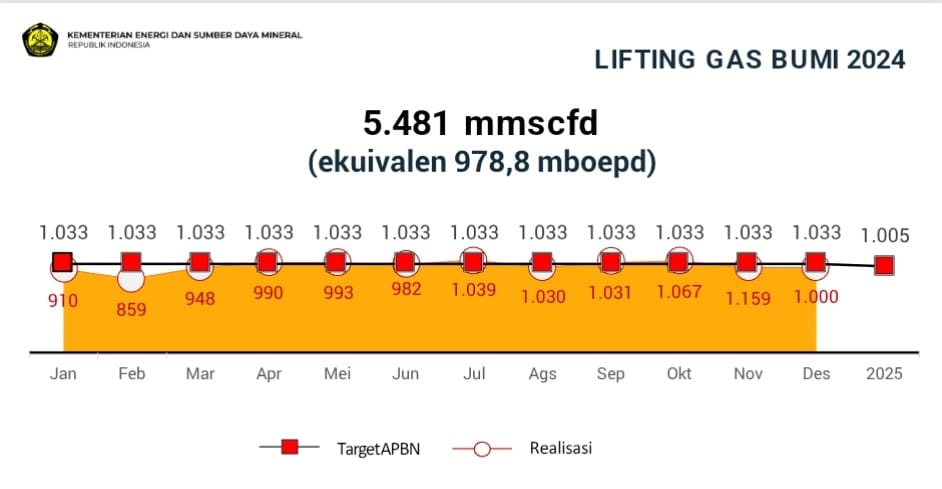 KEMENTERIAN ENERGI DAN SUMBER DAYA MINERAL
REPUBLIK INDONESIA

LIFTING GAS BUMI 2024

5.481 mmscfd
(ekuivalen 978,8 mboepd)

1.033 1.033 1.033 1.033 1.033 1.033 1.033 1.033 1.033 1.033 1.033 1.033 1.005

910 859 948 990 993 982 1.039 1.030 1.031 1.067 1.159 1.000

Jan Feb Mar Apr Mei Jun Jul Ags Sep Okt Nov Des 2025

TargetAPBN Realisasi